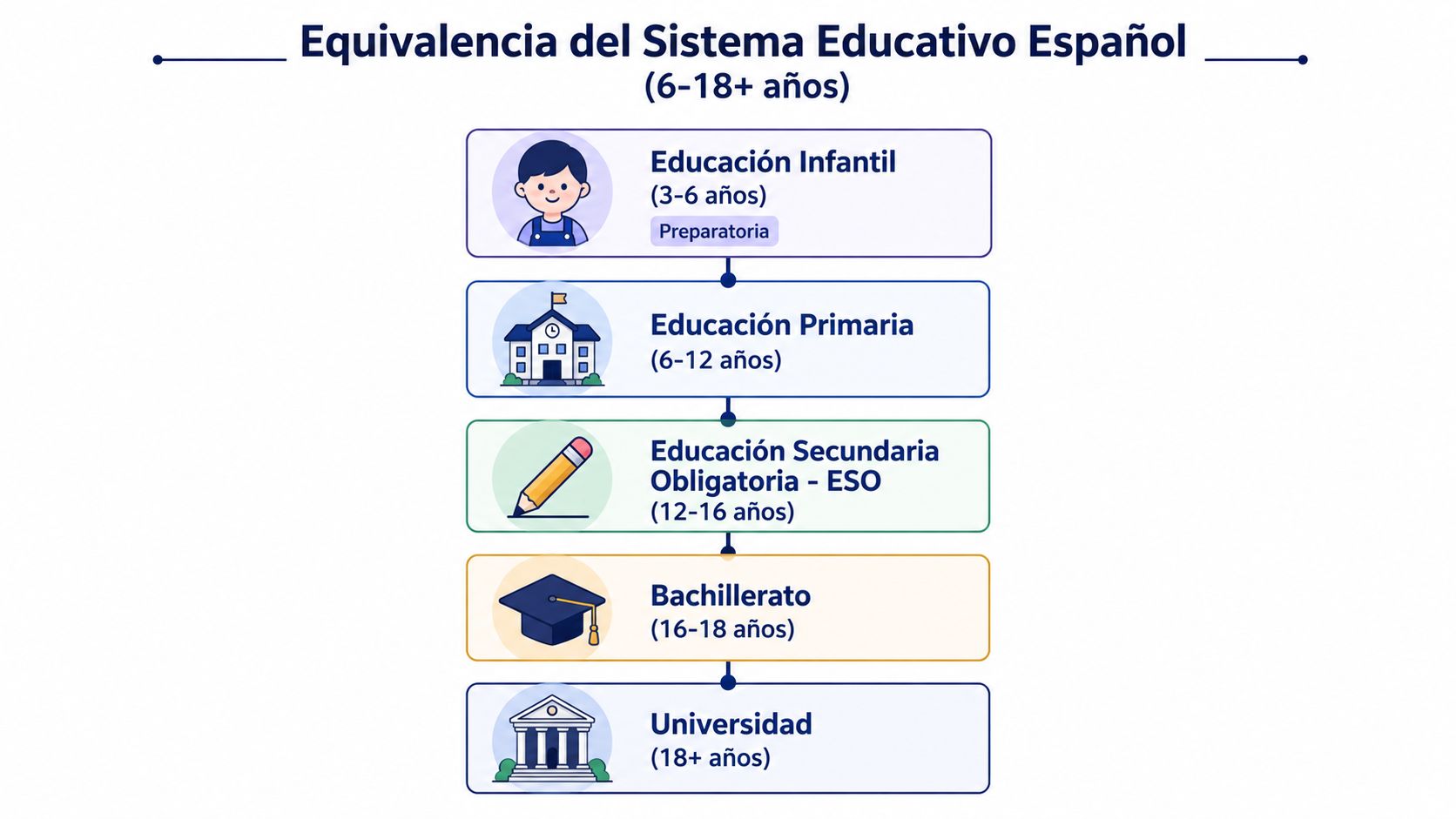 Equivalencia del Sistema Educativo Español
(6-18+ años)

Educación Infantil
(3-6 años)
Preparatoria

Educación Primaria
(6-12 años)

Educación Secundaria Obligatoria - ESO
(12-16 años)

Bachillerato
(16-18 años)

Universidad
(18+ años)